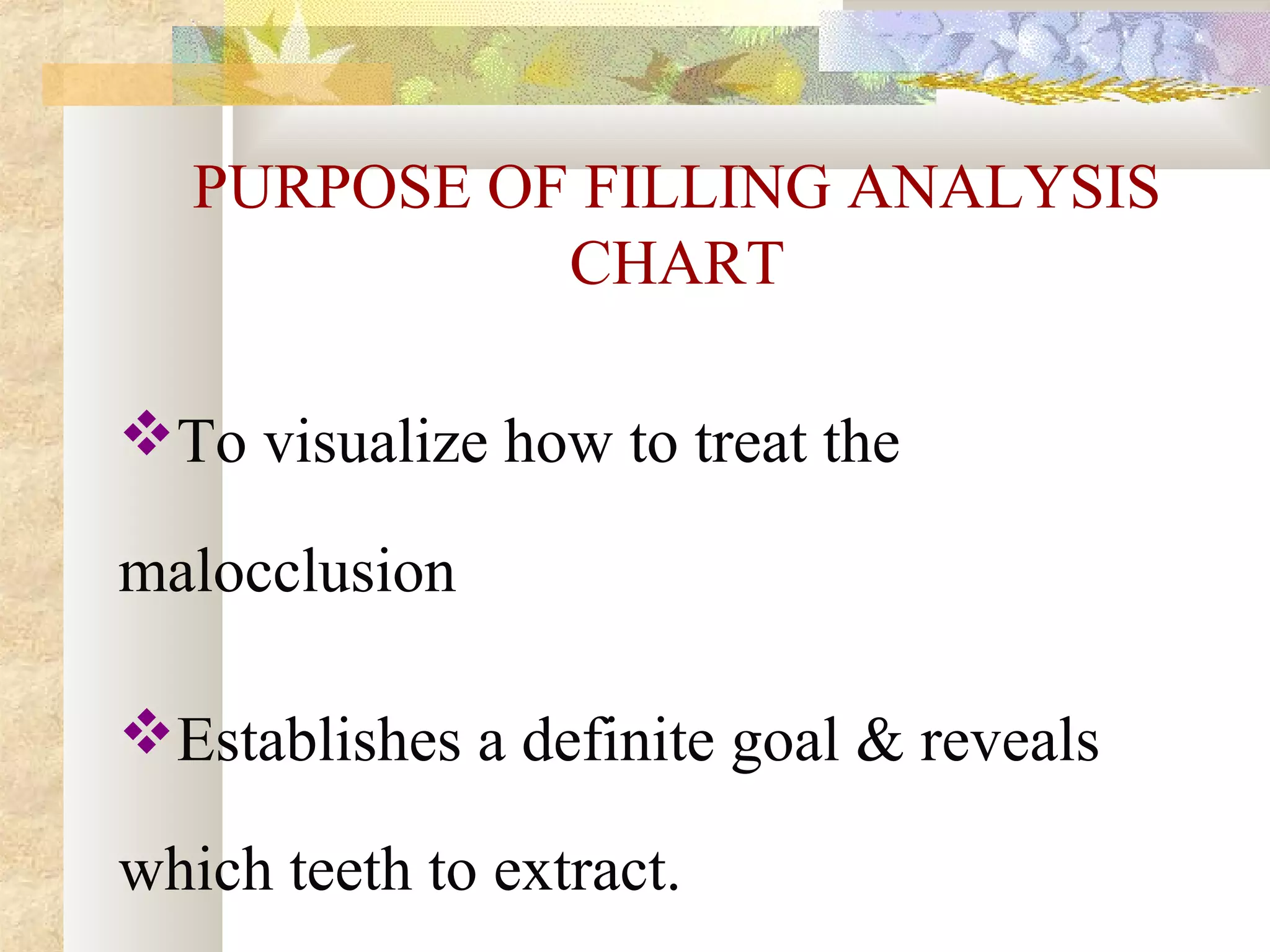 PURPOSE OF FILLING ANALYSIS CHART

❖To visualize how to treat the malocclusion

❖Establishes a definite goal & reveals which teeth to extract.